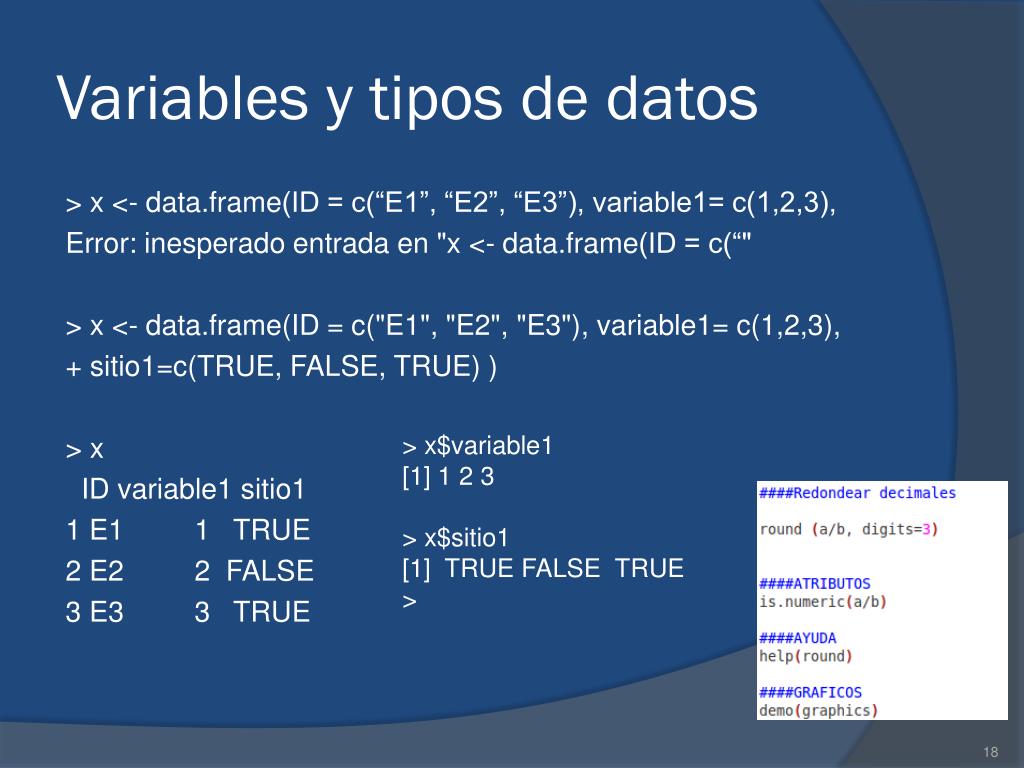 Variables y tipos de datos

> x <- data.frame(ID = c(“E1”, “E2”, “E3”), variable1= c(1,2,3),
Error: inesperado entrada en "x <- data.frame(ID = c(“"

> x <- data.frame(ID = c("E1", "E2", "E3"), variable1= c(1,2,3),
+ sitio1=c(TRUE, FALSE, TRUE) )

> x
ID variable1 sitio1
1 E1 1 TRUE
2 E2 2 FALSE
3 E3 3 TRUE

> x$variable1
[1] 1 2 3

> x$sitio1
[1] TRUE FALSE TRUE
>

####Redondear decimales

round (a/b, digits=3)

####ATRIBUTOS
is.numeric(a/b)

####AYUDA
help(round)

####GRAFICOS
demo(graphics)

18